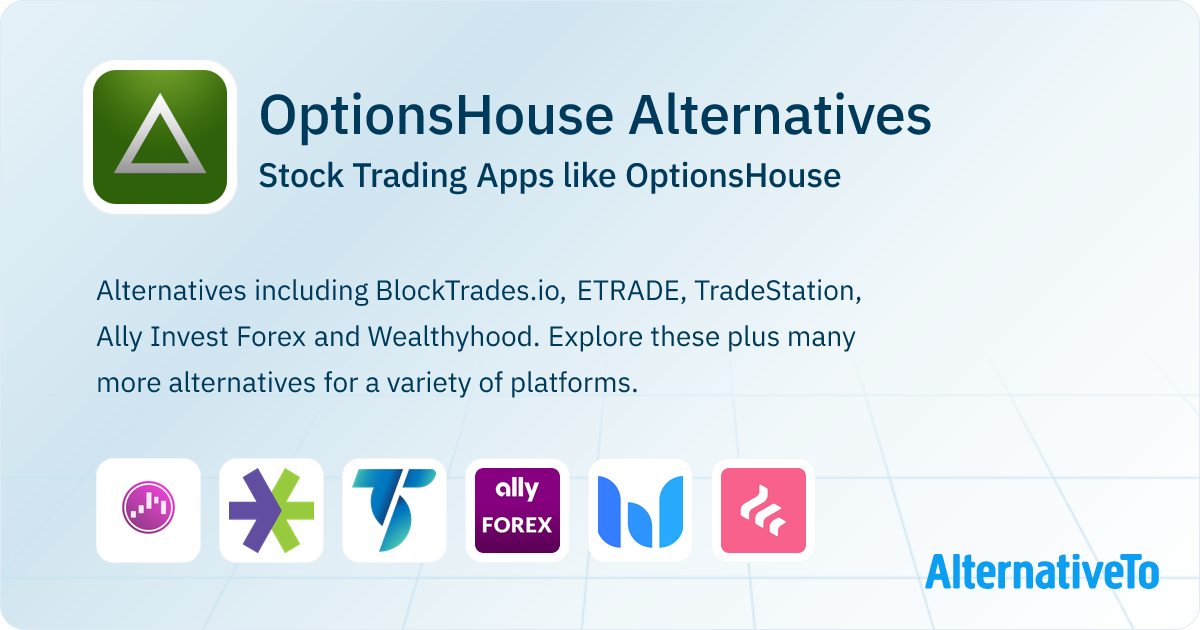 OptionsHouse Alternatives

Stock Trading Apps like OptionsHouse

Alternatives including BlockTrades.io, ETRADE, TradeStation, Ally Invest Forex and Wealthyhood. Explore these plus many more alternatives for a variety of platforms.

ally FOREX

AlternativeTo